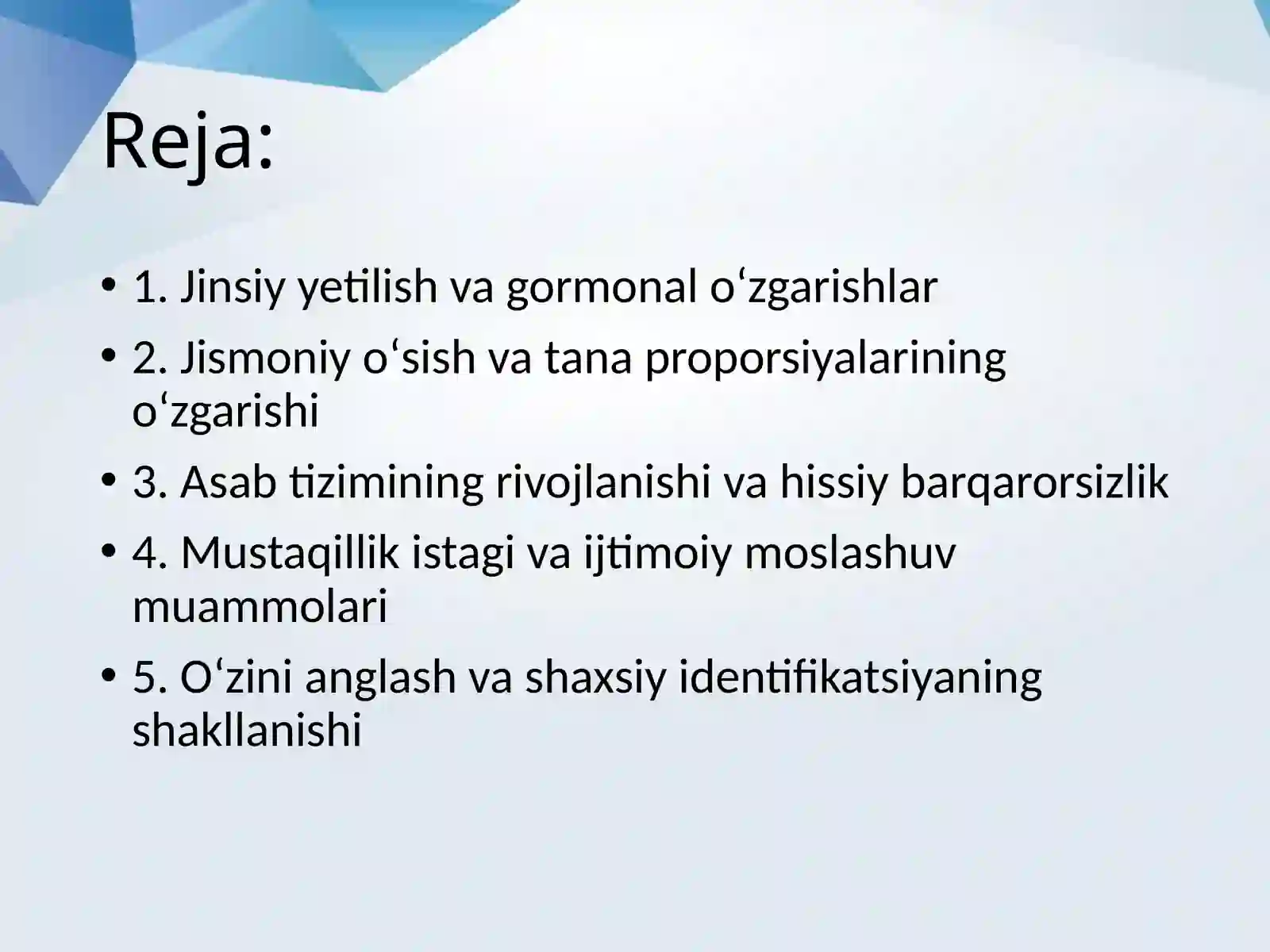 Reja:

• 1. Jinsiy yetilish va gormonal o‘zgarishlar
• 2. Jismoniy o‘sish va tana proporsiyalarining o‘zgarishi
• 3. Asab tizimining rivojlanishi va hissiy barqarorsizlik
• 4. Mustaqillik istagi va ijtimoiy moslashuv muammolari
• 5. O‘zini anglash va shaxsiy identifikatsiyaning shakllanishi